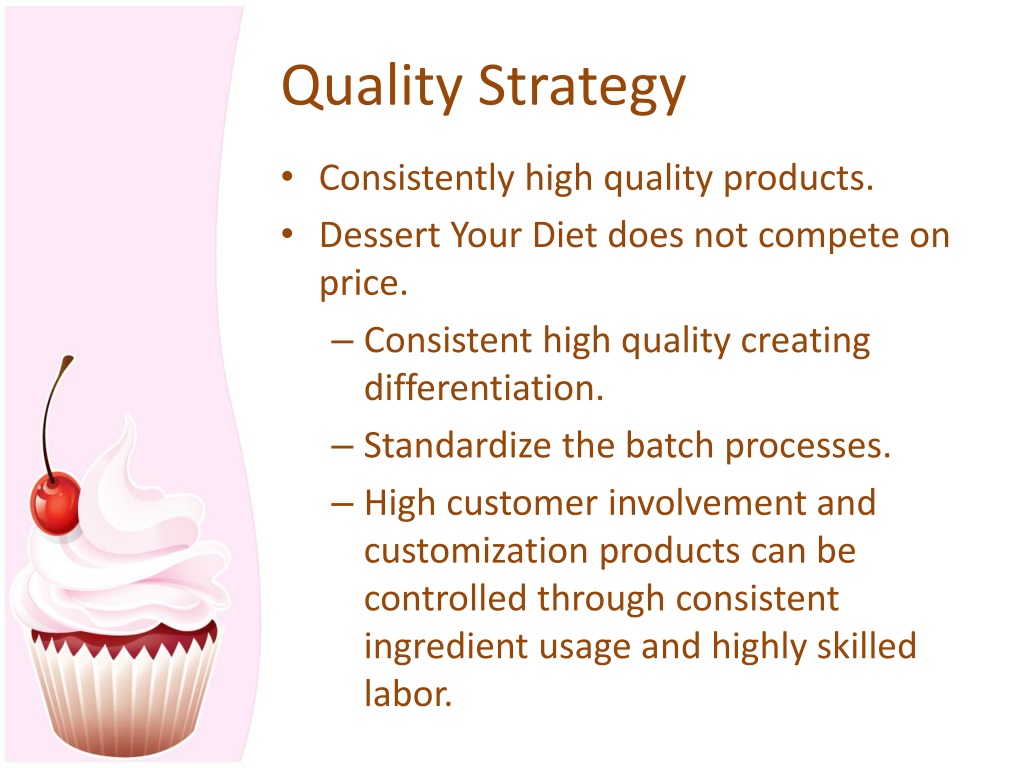 Quality Strategy

• Consistently high quality products.
• Dessert Your Diet does not compete on price.
– Consistent high quality creating differentiation.
– Standardize the batch processes.
– High customer involvement and customization products can be controlled through consistent ingredient usage and highly skilled labor.